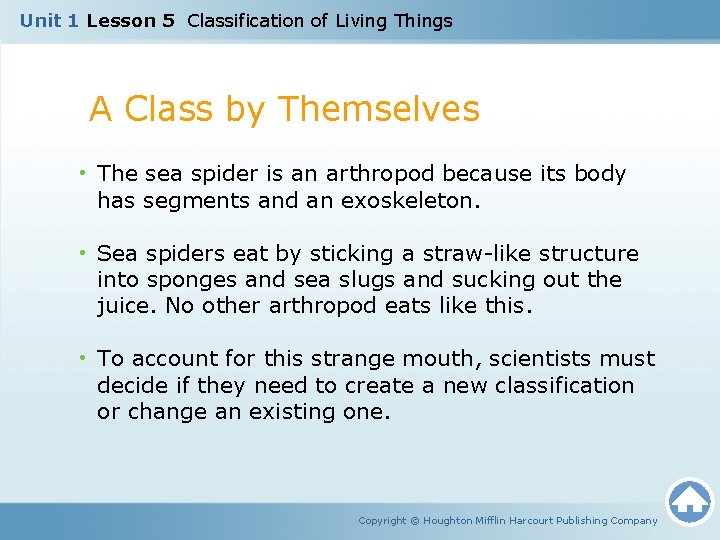 Unit 1 Lesson 5 Classification of Living Things

A Class by Themselves

• The sea spider is an arthropod because its body has segments and an exoskeleton.

• Sea spiders eat by sticking a straw-like structure into sponges and sea slugs and sucking out the juice. No other arthropod eats like this.

• To account for this strange mouth, scientists must decide if they need to create a new classification or change an existing one.

Copyright © Houghton Mifflin Harcourt Publishing Company